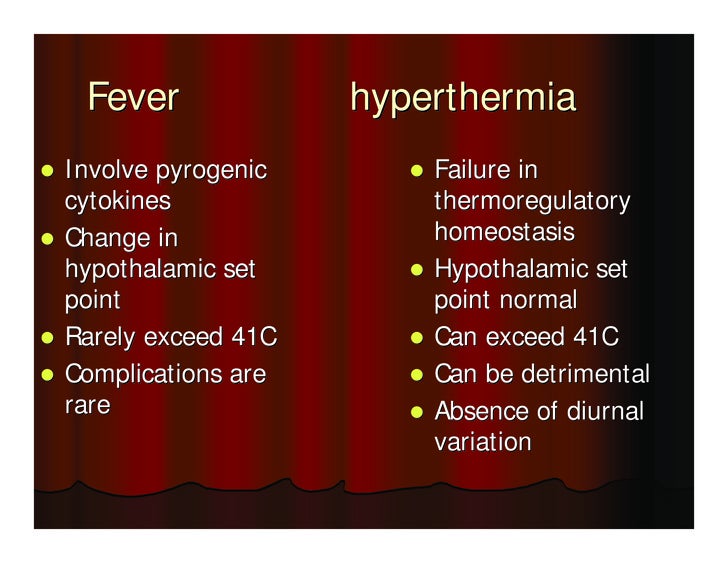 Fever

- Involve pyrogenic cytokines
- Change in hypothalamic set point
- Rarely exceed 41C
- Complications are rare

hyperthermia

- Failure in thermoregulatory homeostasis
- Hypothalamic set point normal
- Can exceed 41C
- Can be detrimental
- Absence of diurnal variation